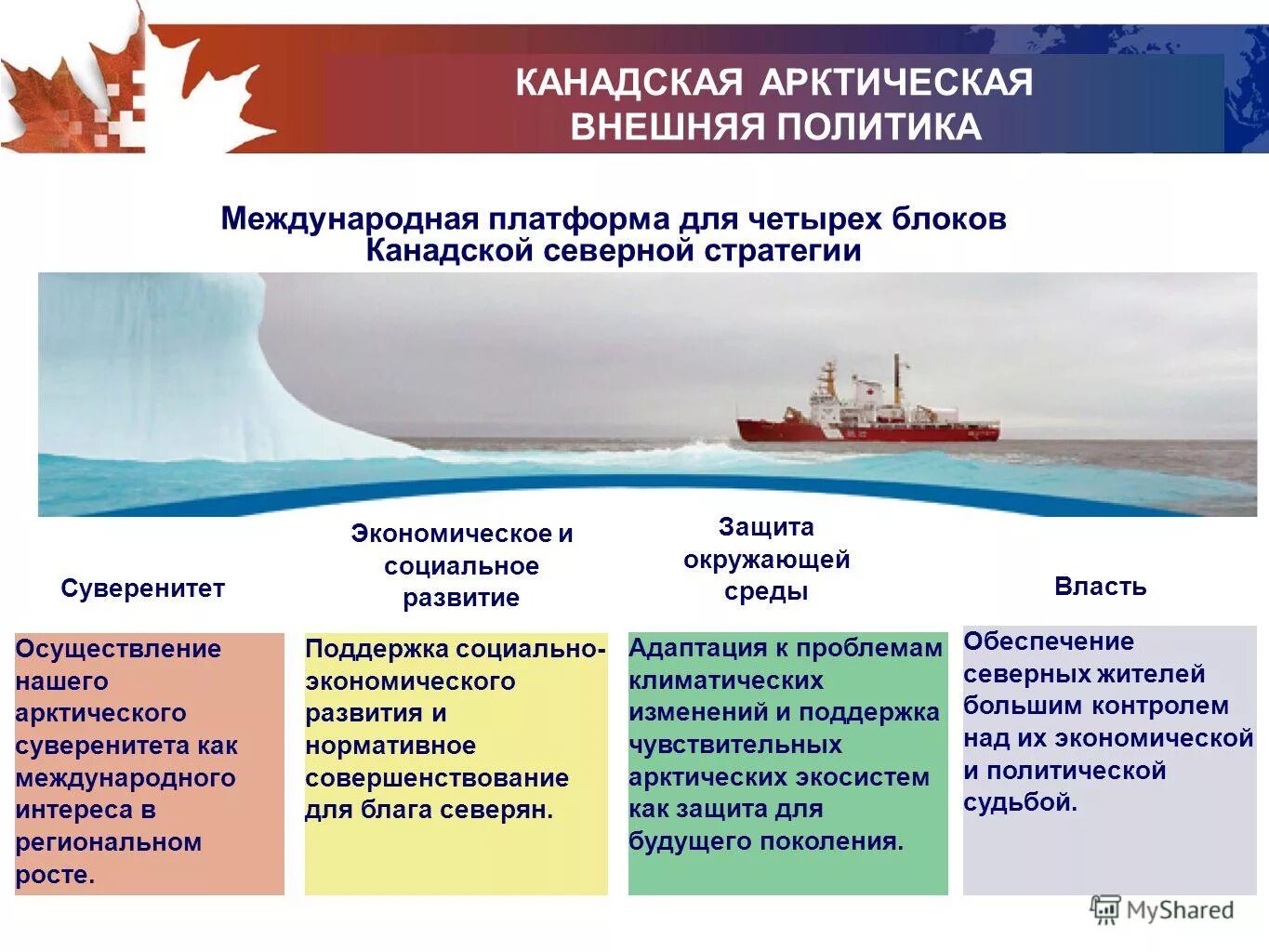 КАНАДСКАЯ АРКТИЧЕСКАЯ ВНЕШНЯЯ ПОЛИТИКА

Международная платформа для четырех блоков Канадской северной стратегии

Суверенитет

Осуществление нашего арктического суверенитета как международного интереса в региональном росте.

Экономическое и социальное развитие

Поддержка социально-экономического развития и нормативное совершенствование для блага северян.

Защита окружающей среды

Адаптация к проблемам климатических изменений и поддержка чувствительных арктических экосистем как защита для будущего поколения.

Власть

Обеспечение северных жителей большим контролем над их экономической и политической судьбой.

MyShared